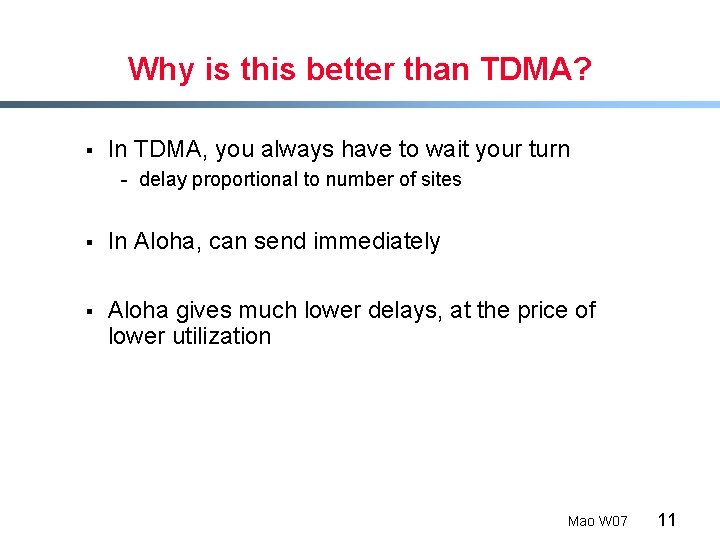 Why is this better than TDMA?

▪ In TDMA, you always have to wait your turn
  - delay proportional to number of sites

▪ In Aloha, can send immediately

▪ Aloha gives much lower delays, at the price of lower utilization

Mao W07 11